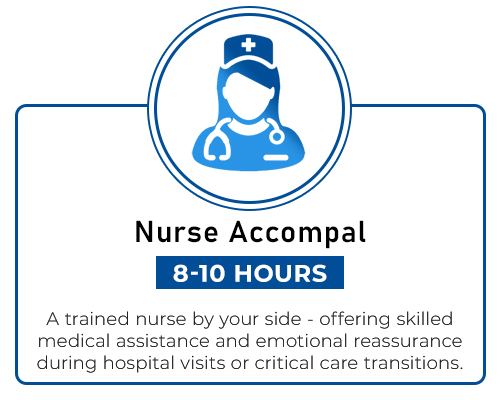 Nurse Accompal

8-10 HOURS

A trained nurse by your side - offering skilled medical assistance and emotional reassurance during hospital visits or critical care transitions.